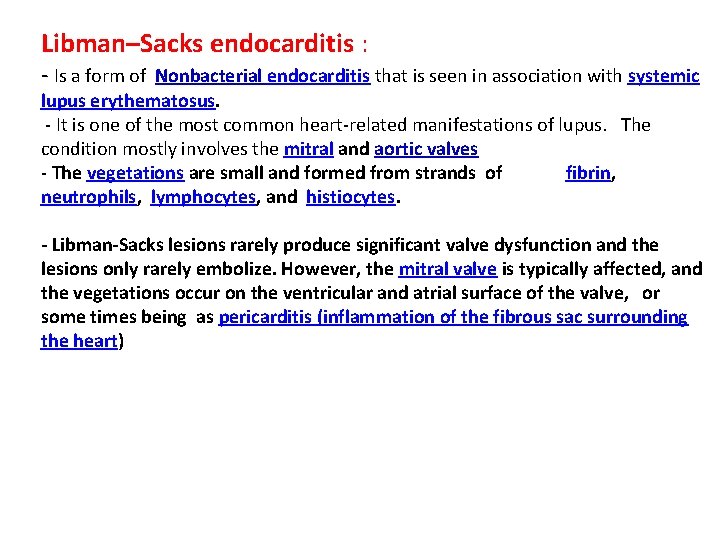 Libman–Sacks endocarditis :

- Is a form of Nonbacterial endocarditis that is seen in association with systemic lupus erythematosus.

- It is one of the most common heart-related manifestations of lupus. The condition mostly involves the mitral and aortic valves

- The vegetations are small and formed from strands of fibrin, neutrophils, lymphocytes, and histiocytes.

- Libman-Sacks lesions rarely produce significant valve dysfunction and the lesions only rarely embolize. However, the mitral valve is typically affected, and the vegetations occur on the ventricular and atrial surface of the valve, or some times being as pericarditis (inflammation of the fibrous sac surrounding the heart)